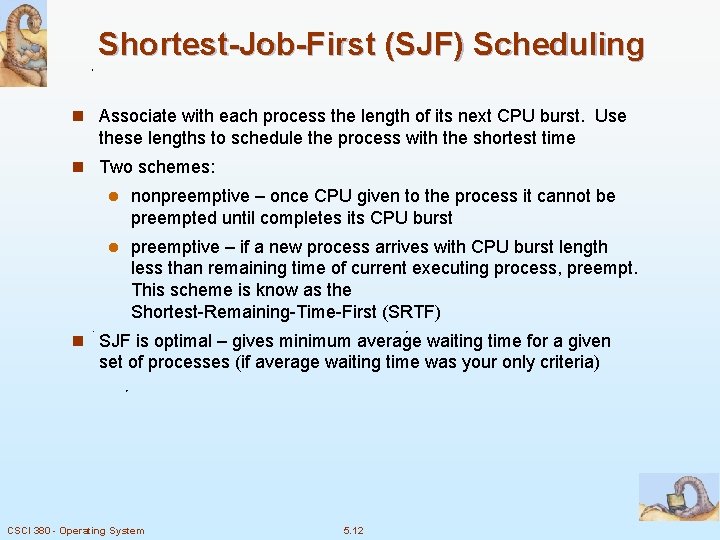 Shortest-Job-First (SJF) Scheduling

Associate with each process the length of its next CPU burst. Use these lengths to schedule the process with the shortest time

Two schemes:

nonpreemptive – once CPU given to the process it cannot be preempted until completes its CPU burst

preemptive – if a new process arrives with CPU burst length less than remaining time of current executing process, preempt. This scheme is know as the Shortest-Remaining-Time-First (SRTF)

SJF is optimal – gives minimum average waiting time for a given set of processes (if average waiting time was your only criteria)

CSCI 380 - Operating System

5.12